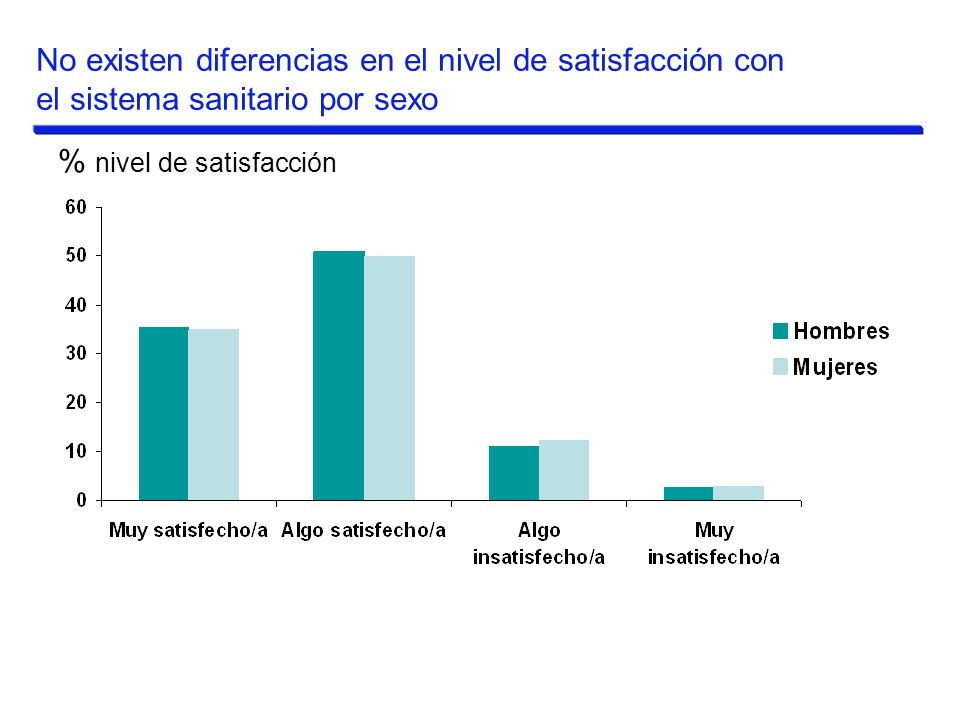 No existen diferencias en el nivel de satisfacción con el sistema sanitario por sexo

% nivel de satisfacción

60
50
40
30
20
10
0

Hombres
Mujeres

Muy satisfecho/a
Algo satisfecho/a
Algo insatisfecho/a
Muy insatisfecho/a